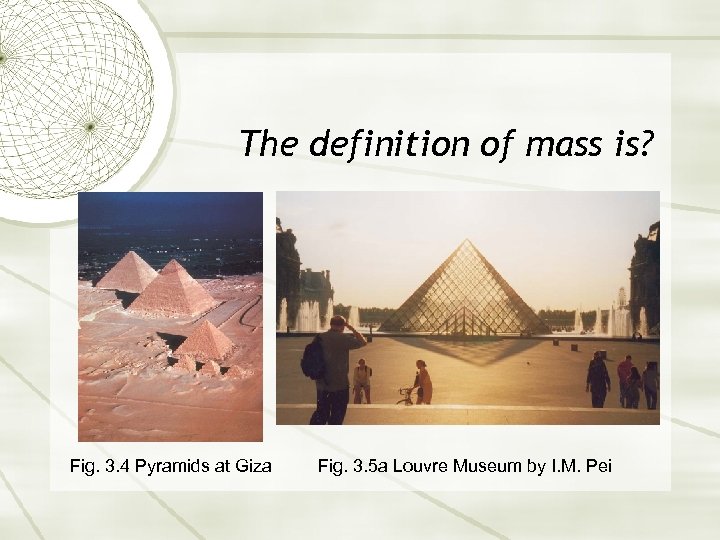 The definition of mass is?

Fig. 3.4 Pyramids at Giza

Fig. 3.5a Louvre Museum by I.M. Pei